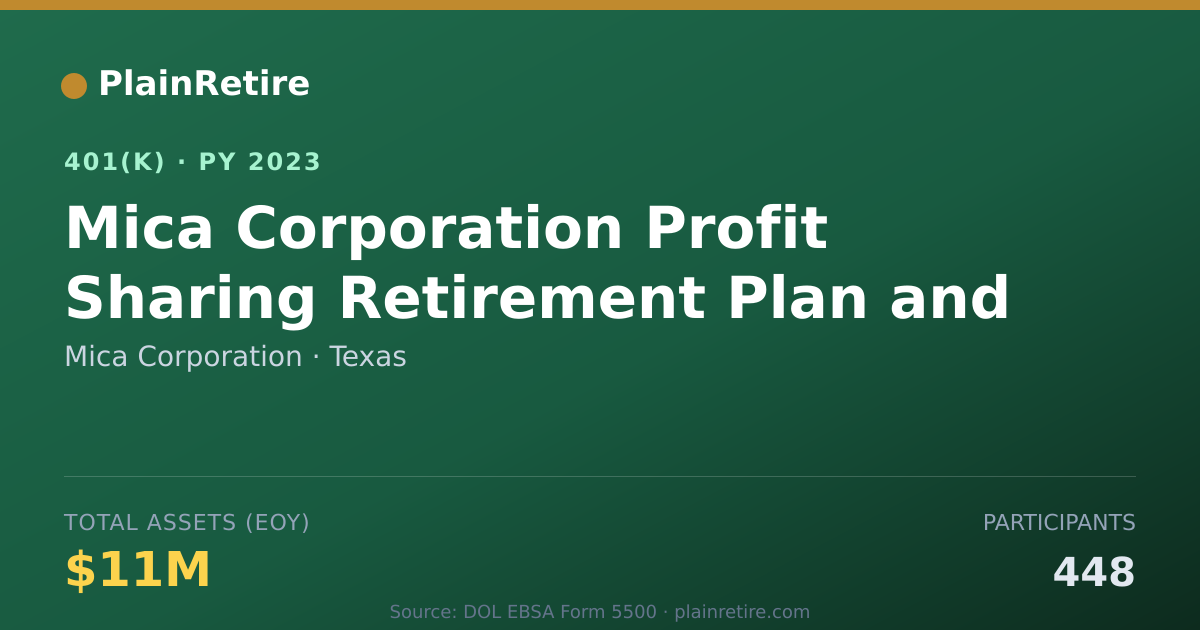 PlainRetire

401(K) · PY 2023

Mica Corporation Profit Sharing Retirement Plan and

Mica Corporation · Texas

TOTAL ASSETS (EOY)

$11M

PARTICIPANTS

448

Source: DOL EBSA Form 5500 · plainretire.com